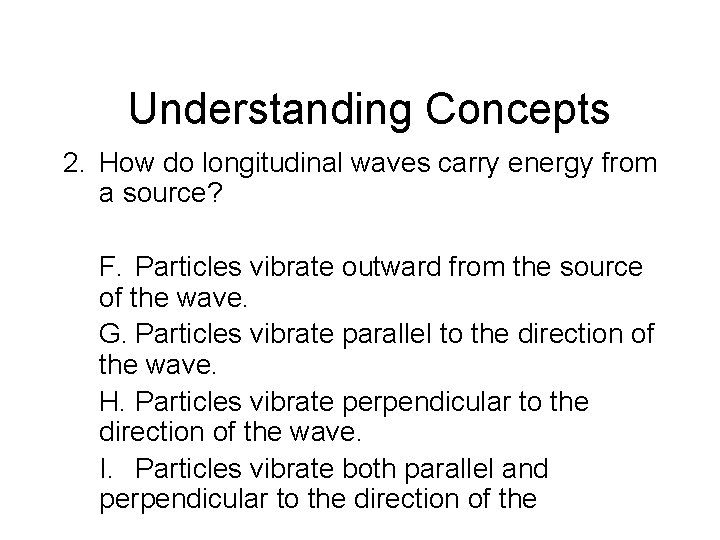 Understanding Concepts

2. How do longitudinal waves carry energy from a source?

F. Particles vibrate outward from the source of the wave.

G. Particles vibrate parallel to the direction of the wave.

H. Particles vibrate perpendicular to the direction of the wave.

I. Particles vibrate both parallel and perpendicular to the direction of the